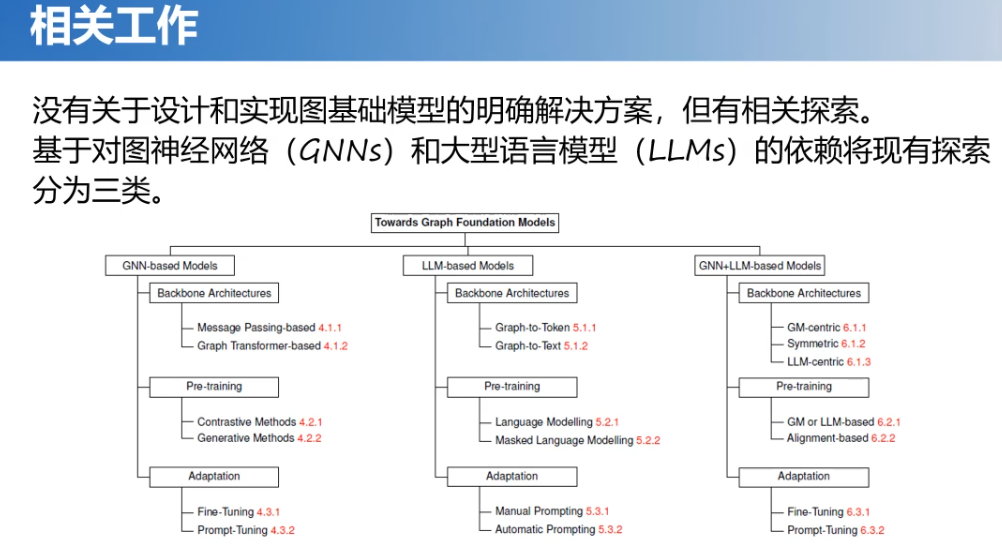 相关工作

没有关于设计和实现图基础模型的明确解决方案，但有相关探索。
基于对图神经网络（GNNs）和大型语言模型（LLMs）的依赖将现有探索分为三类。

Towards Graph Foundation Models

GNN-based Models
Backbone Architectures
Message Passing-based 4.1.1
Graph Transformer-based 4.1.2
Pre-training
Contrastive Methods 4.2.1
Generative Methods 4.2.2
Adaptation
Fine-Tuning 4.3.1
Prompt-Tuning 4.3.2

LLM-based Models
Backbone Architectures
Graph-to-Token 5.1.1
Graph-to-Text 5.1.2
Pre-training
Language Modelling 5.2.1
Masked Language Modelling 5.2.2
Adaptation
Manual Prompting 5.3.1
Automatic Prompting 5.3.2

GNN+LLM-based Models
Backbone Architectures
GM-centric 6.1.1
Symmetric 6.1.2
LLM-centric 6.1.3
Pre-training
GM or LLM-based 6.2.1
Alignment-based 6.2.2
Adaptation
Fine-Tuning 6.3.1
Prompt-Tuning 6.3.2